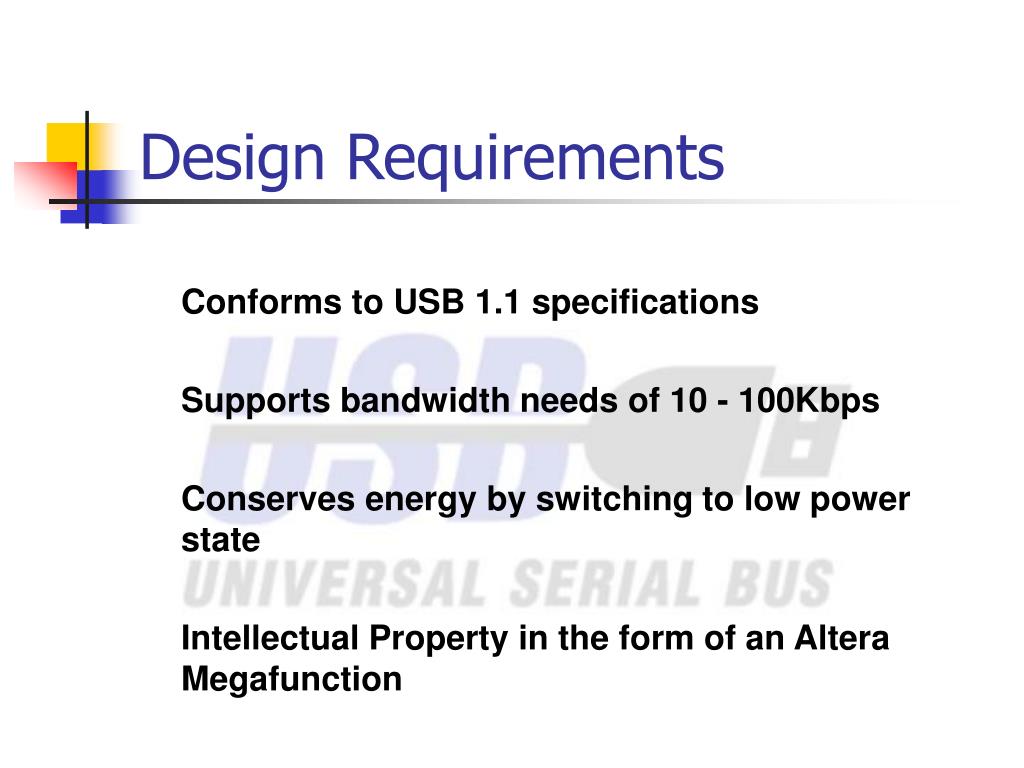 Design Requirements

Conforms to USB 1.1 specifications

Supports bandwidth needs of 10 - 100Kbps

Conserves energy by switching to low power state

Intellectual Property in the form of an Altera Megafunction

USB
UNIVERSAL SERIAL BUS